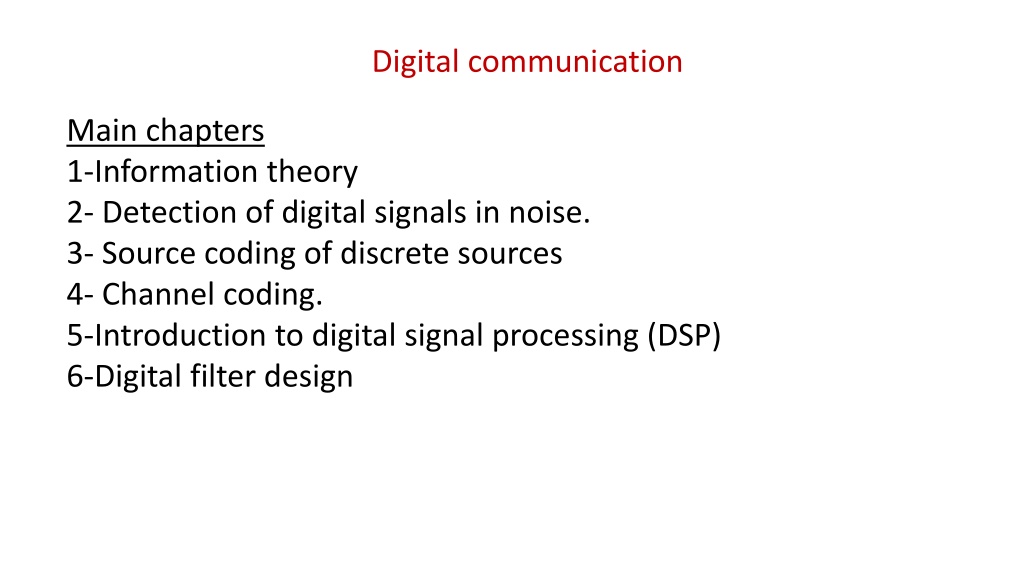 Digital communication

Main chapters
1-Information theory
2- Detection of digital signals in noise.
3- Source coding of discrete sources
4- Channel coding.
5-Introduction to digital signal processing (DSP)
6-Digital filter design